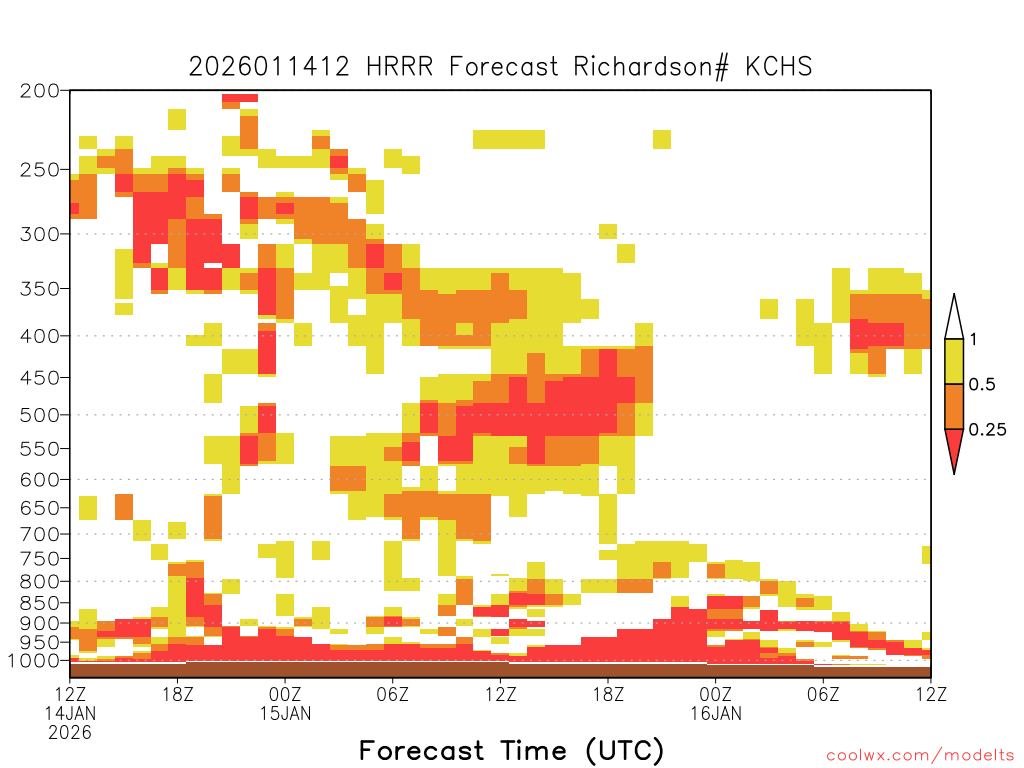 2026011412 HRRR Forecast Richardson# KCHS

200
250
300
350
400
450
500
550
600
650
700
750
800
850
900
950
1000

1
0.5
0.25

12Z
14JAN
2026
18Z
00Z
15JAN
06Z
12Z
18Z
00Z
16JAN
06Z
12Z

Forecast Time (UTC)

coolwx.com/modelts